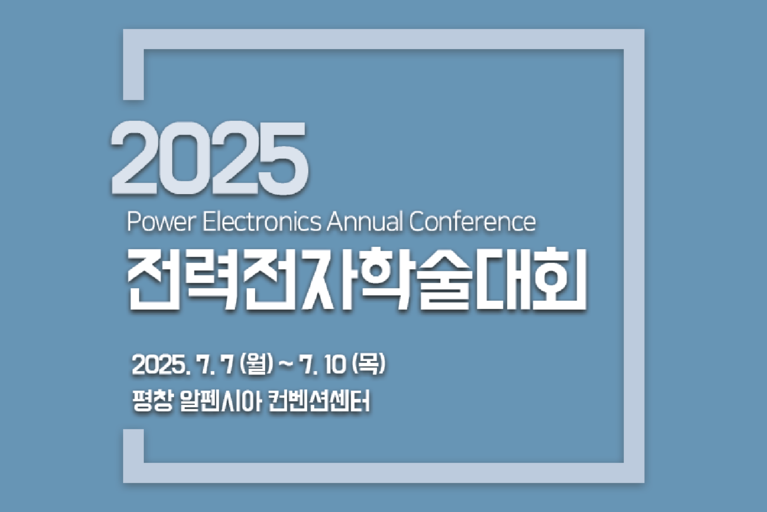 2025
Power Electronics Annual Conference
전력전자학술대회

2025. 7. 7 (월) ~ 7. 10 (목)
평창 알펜시아 컨벤션센터